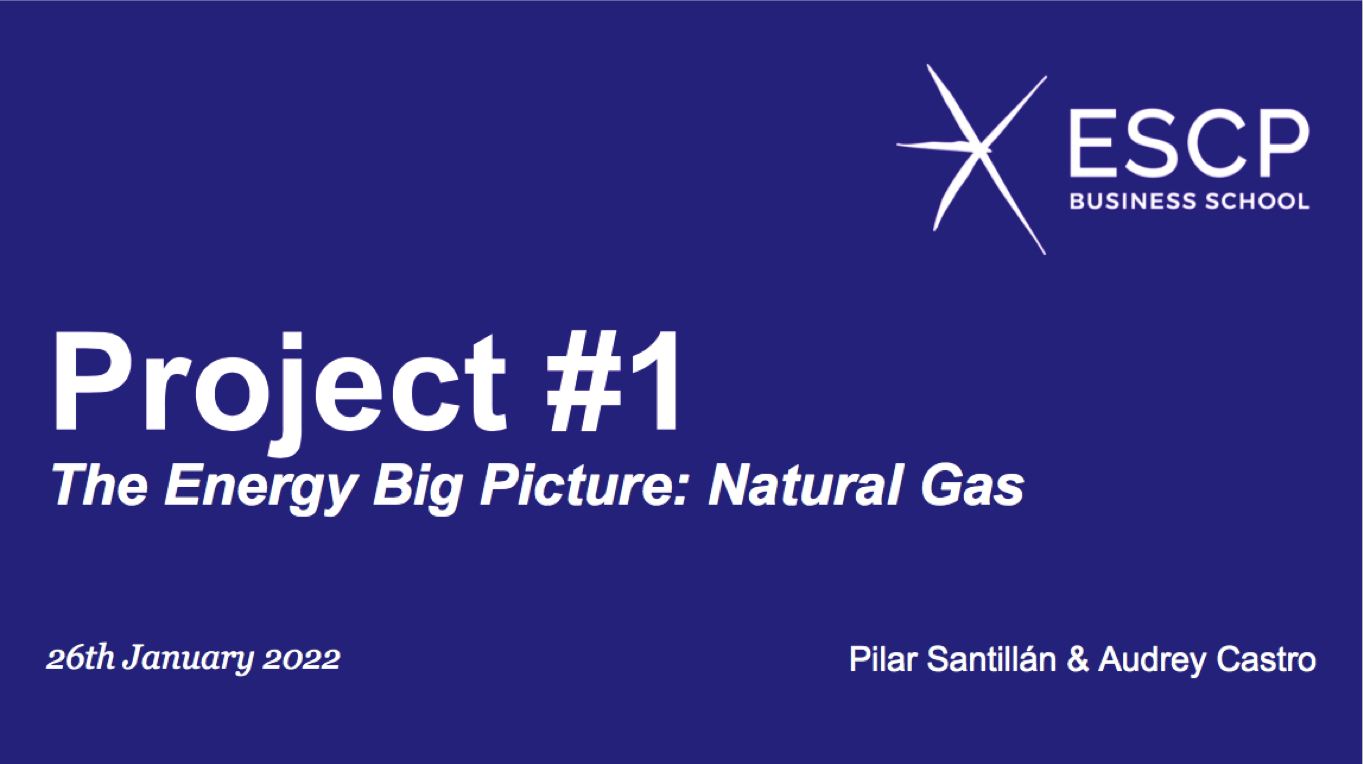 ESCP
BUSINESS SCHOOL

Project #1
The Energy Big Picture: Natural Gas

26th January 2022

Pilar Santillán & Audrey Castro